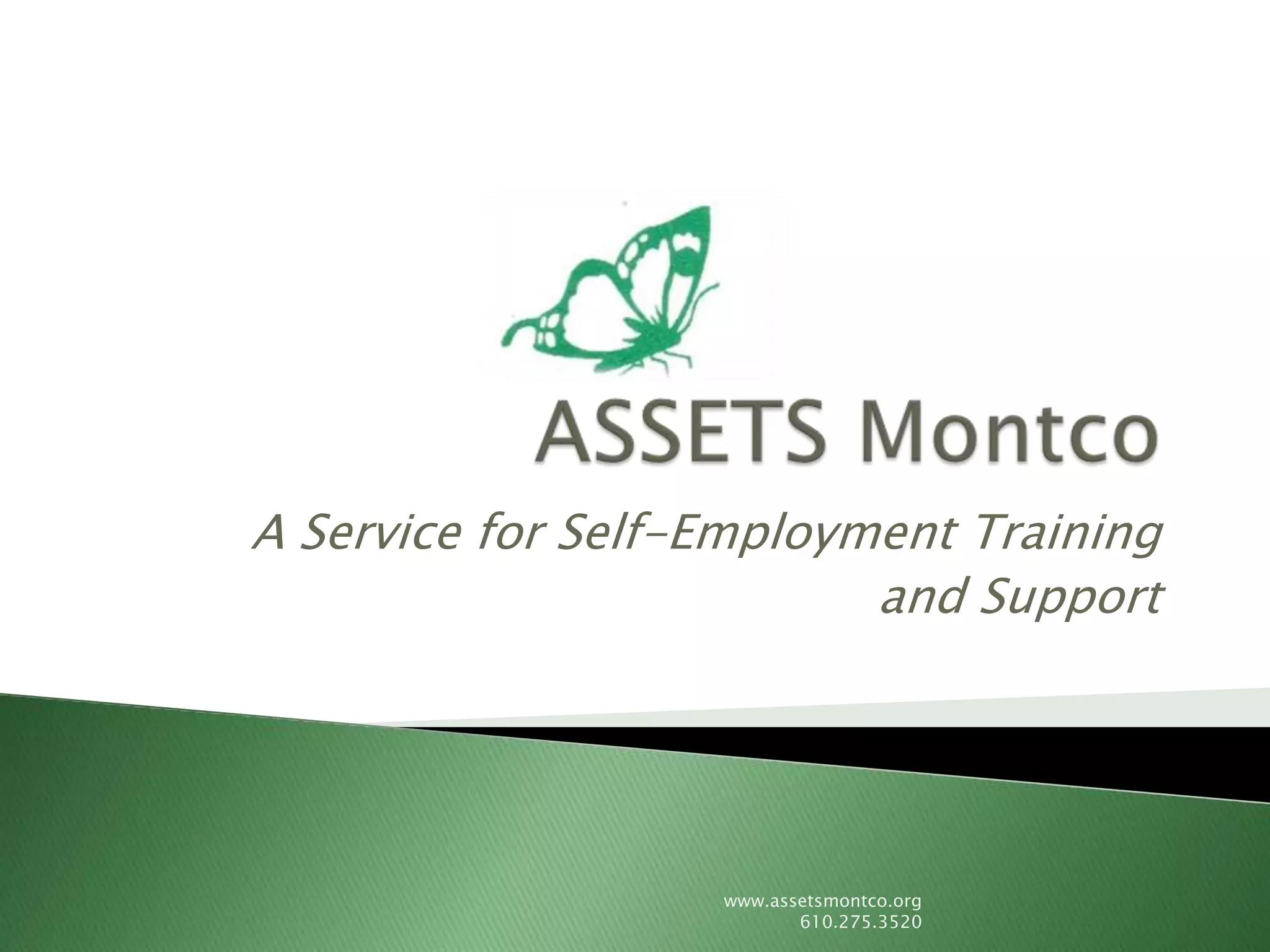 ASSETS Montco

A Service for Self-Employment Training and Support

www.assetsmontco.org
610.275.3520